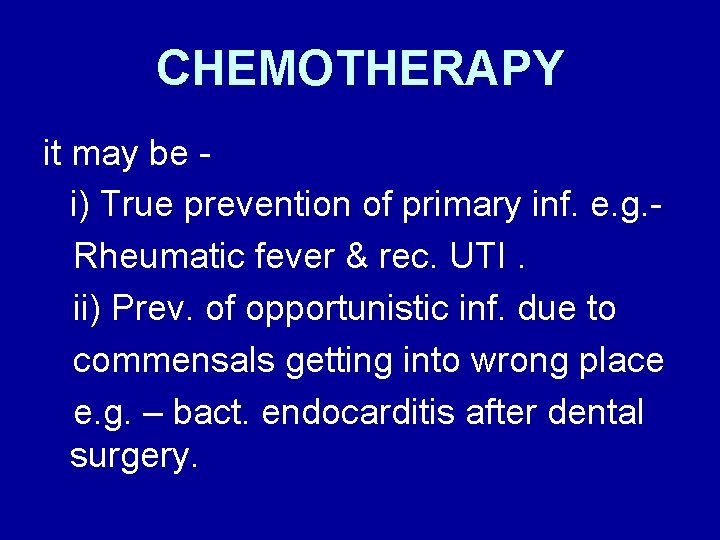 CHEMOTHERAPY

it may be -

i) True prevention of primary inf. e.g.- Rheumatic fever & rec. UTI .

ii) Prev. of opportunistic inf. due to commensals getting into wrong place e.g. – bact. endocarditis after dental surgery.